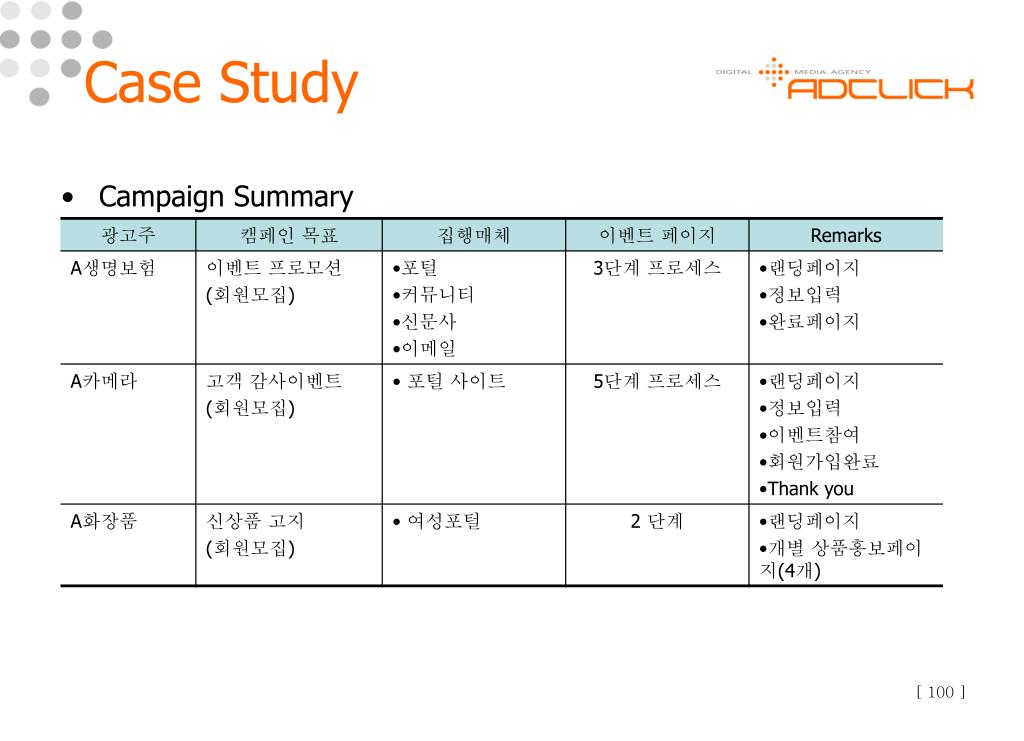 Case Study

DIGITAL MEDIA AGENCY
ADCLICK

• Campaign Summary

| 광고주 | 캠페인 목표 | 집행매체 | 이벤트 페이지 | Remarks |
|---|---|---|---|---|
| A생명보험 | 이벤트 프로모션 (회원모집) | •포털 •커뮤니티 •신문사 •이메일 | 3단계 프로세스 | •랜딩페이지 •정보입력 •완료페이지 |
| A카메라 | 고객 감사이벤트 (회원모집) | • 포털 사이트 | 5단계 프로세스 | •랜딩페이지 •정보입력 •이벤트참여 •회원가입완료 •Thank you |
| A화장품 | 신상품 고지 (회원모집) | • 여성포털 | 2 단계 | •랜딩페이지 •개별 상품홍보페이지(4개) |

[ 100 ]